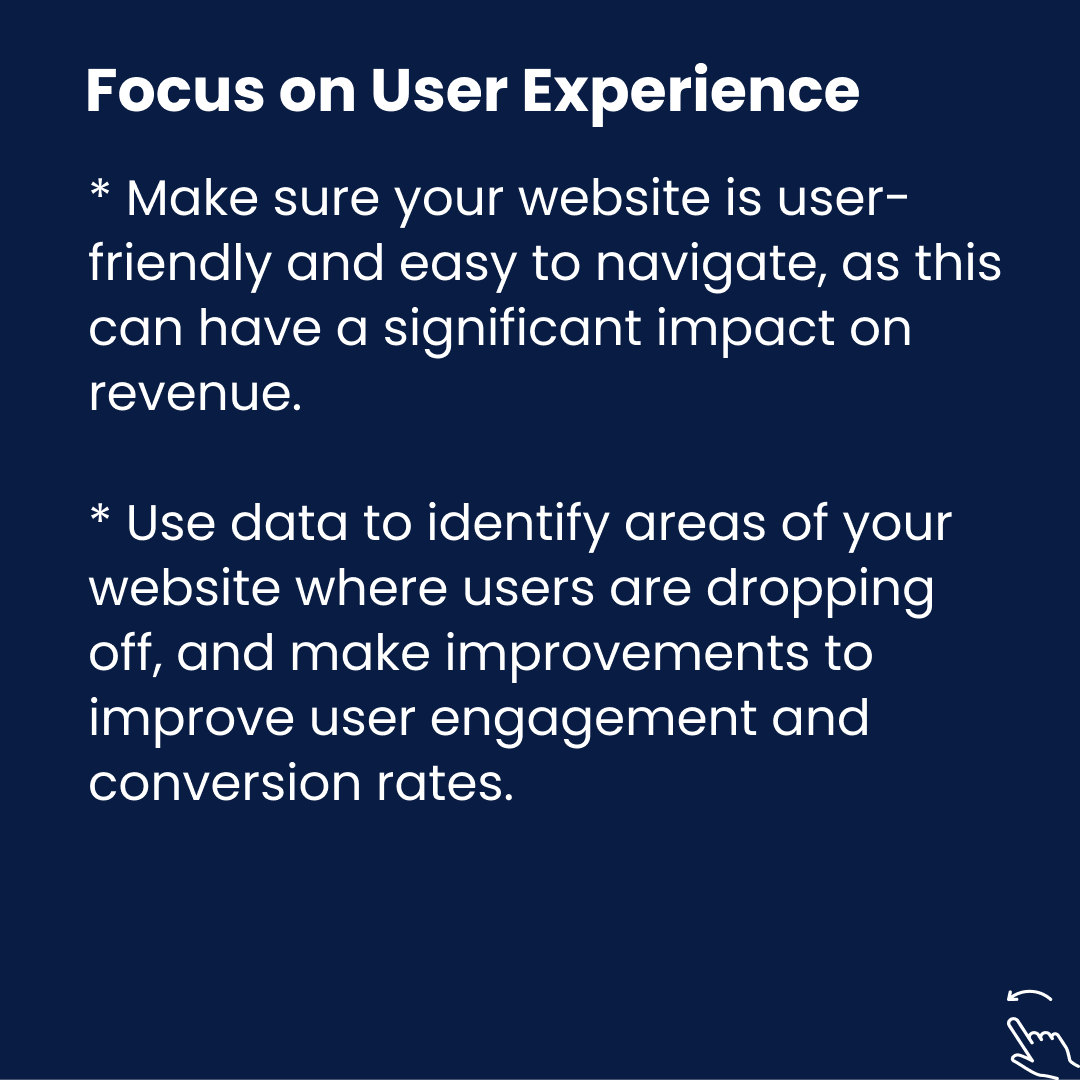 Focus on User Experience

* Make sure your website is user-friendly and easy to navigate, as this can have a significant impact on revenue.

* Use data to identify areas of your website where users are dropping off, and make improvements to improve user engagement and conversion rates.